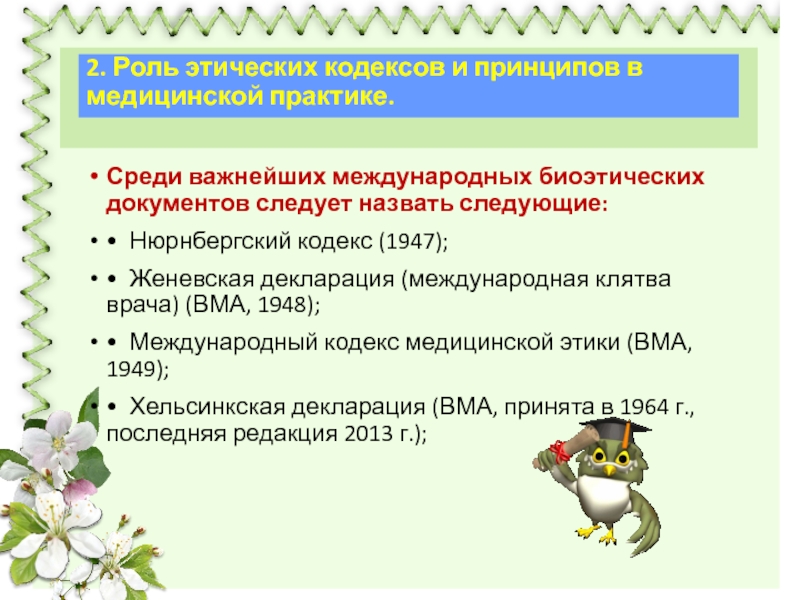 2. Роль этических кодексов и принципов в медицинской практике.

• Среди важнейших международных биоэтических документов следует назвать следующие:

• • Нюрнбергский кодекс (1947);

• • Женевская декларация (международная клятва врача) (ВМА, 1948);

• • Международный кодекс медицинской этики (ВМА, 1949);

• • Хельсинкская декларация (ВМА, принята в 1964 г., последняя редакция 2013 г.);